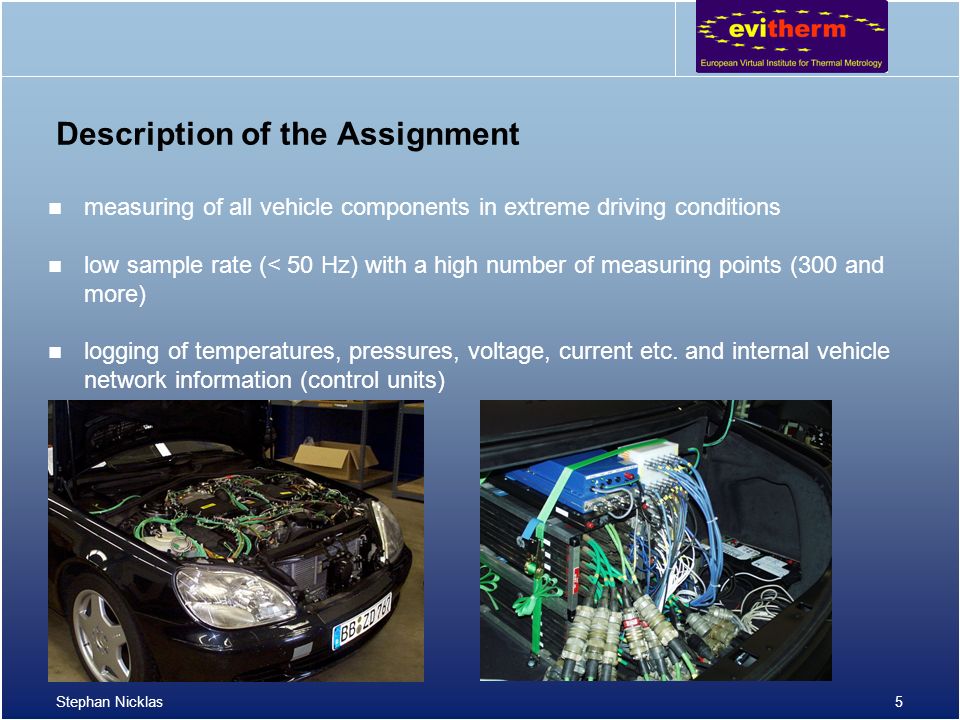 evitherm
European Virtual Institute for Thermal Metrology

Description of the Assignment

■ measuring of all vehicle components in extreme driving conditions

■ low sample rate (< 50 Hz) with a high number of measuring points (300 and more)

■ logging of temperatures, pressures, voltage, current etc. and internal vehicle network information (control units)

BB ZD 767

Stephan Nicklas

5